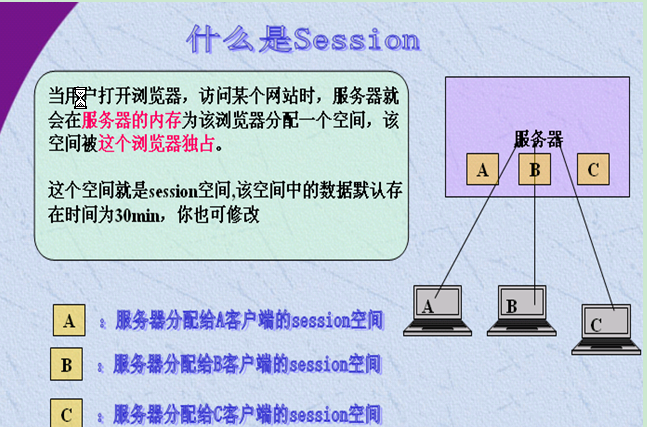 什么是Session

当用户打开浏览器，访问某个网站时，服务器就会在服务器的内存为该浏览器分配一个空间，该空间被这个浏览器独占。

这个空间就是session空间,该空间中的数据默认存在时间为30min，你也可修改

服务器

A B C

A B C

A ：服务器分配给A客户端的session空间

B ：服务器分配给B客户端的session空间

C ：服务器分配给C客户端的session空间